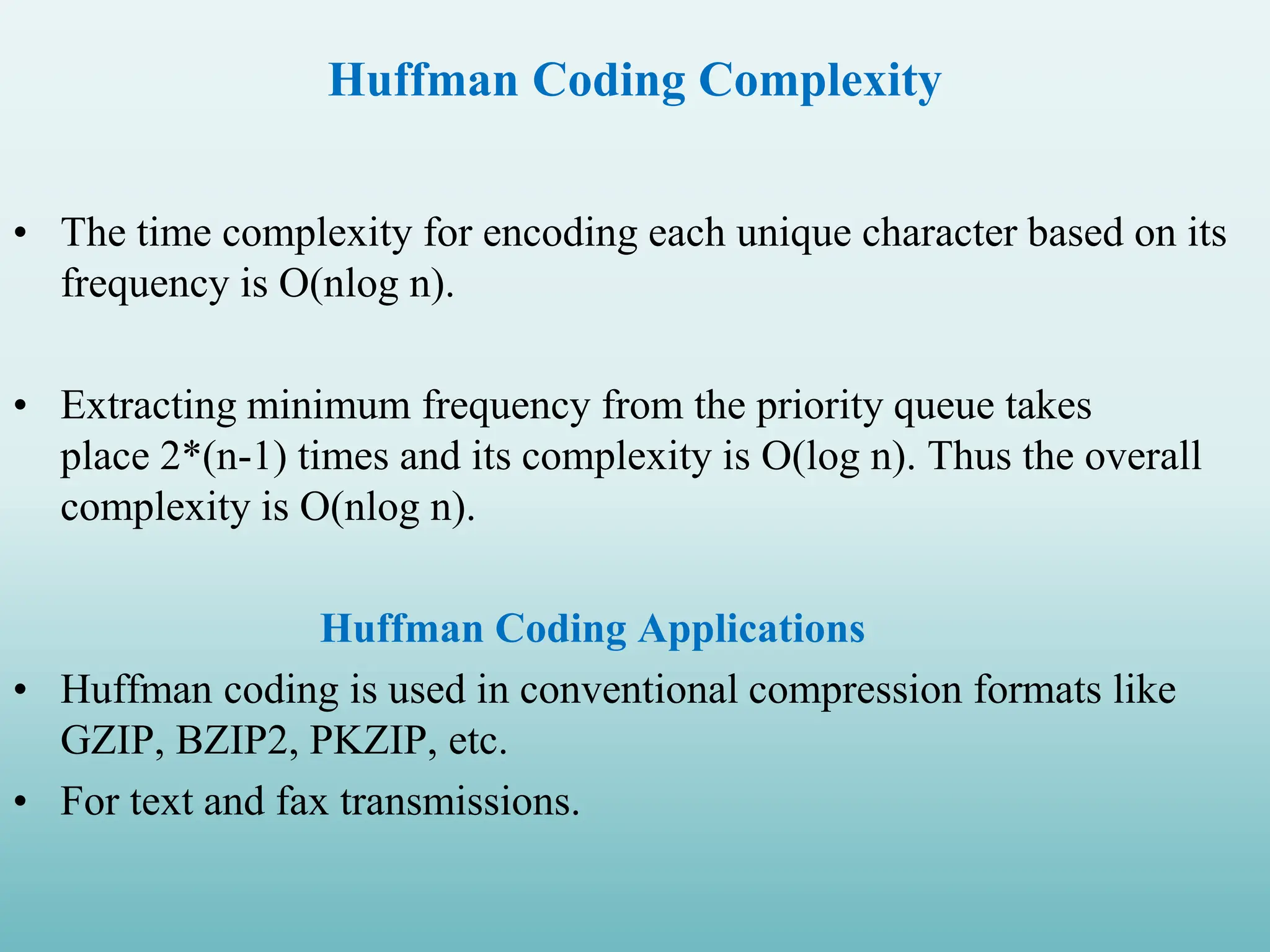 Huffman Coding Complexity

• The time complexity for encoding each unique character based on its frequency is O(nlog n).

• Extracting minimum frequency from the priority queue takes place 2*(n-1) times and its complexity is O(log n). Thus the overall complexity is O(nlog n).

Huffman Coding Applications

• Huffman coding is used in conventional compression formats like GZIP, BZIP2, PKZIP, etc.
• For text and fax transmissions.